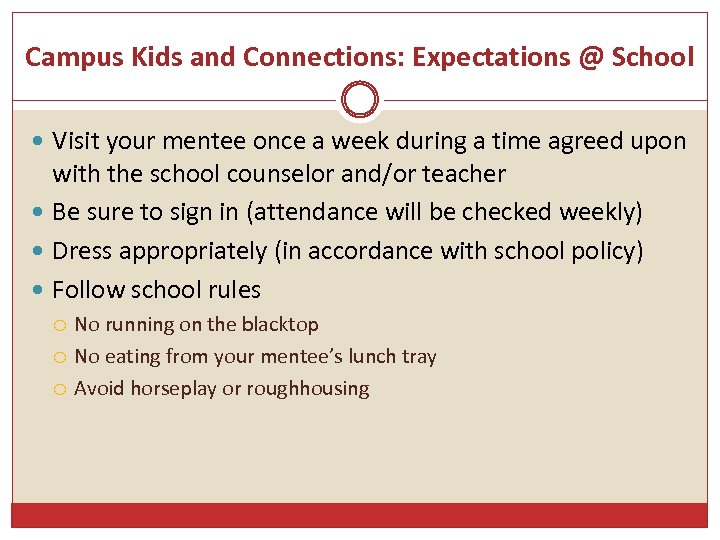 Campus Kids and Connections: Expectations @ School

- Visit your mentee once a week during a time agreed upon with the school counselor and/or teacher
- Be sure to sign in (attendance will be checked weekly)
- Dress appropriately (in accordance with school policy)
- Follow school rules
  - No running on the blacktop
  - No eating from your mentee's lunch tray
  - Avoid horseplay or roughhousing